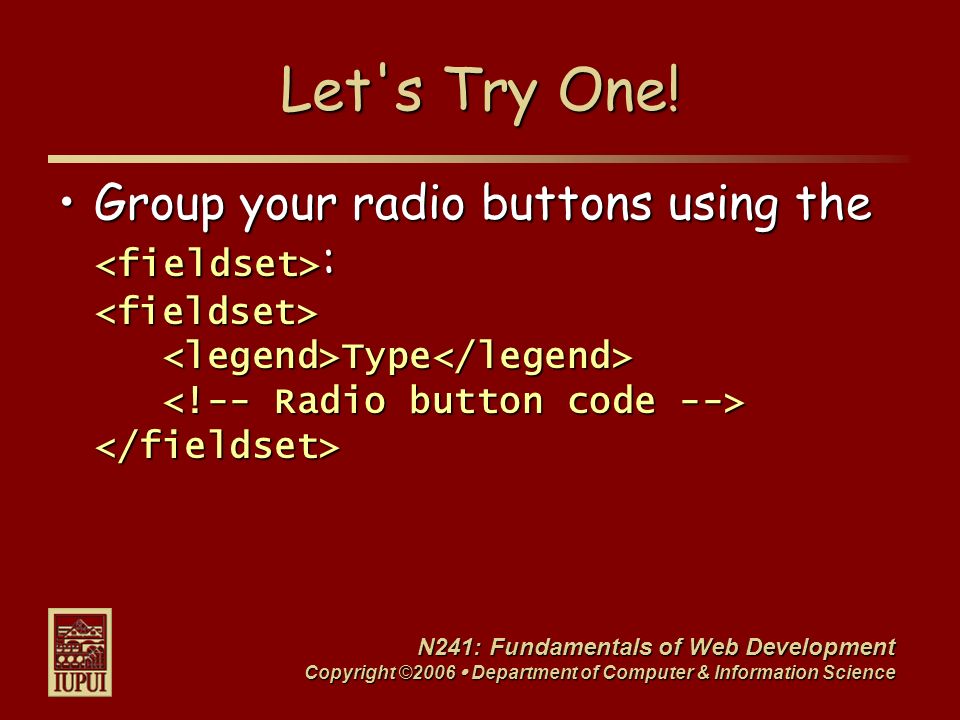 Let's Try One!

• Group your radio buttons using the <fieldset>:

<fieldset>
<legend>Type</legend>
<!-- Radio button code -->
</fieldset>

IUPUI

N241: Fundamentals of Web Development
Copyright ©2006 • Department of Computer & Information Science